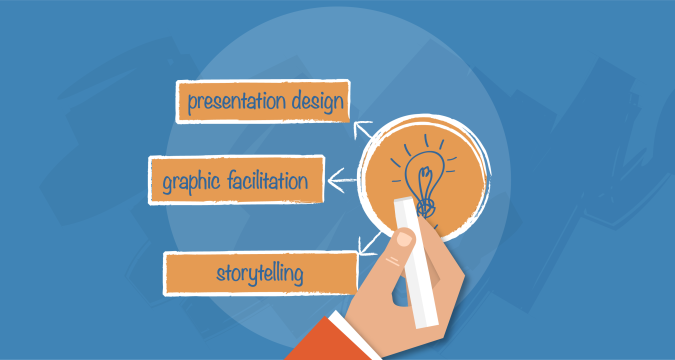 presentation design

graphic facilitation

storytelling